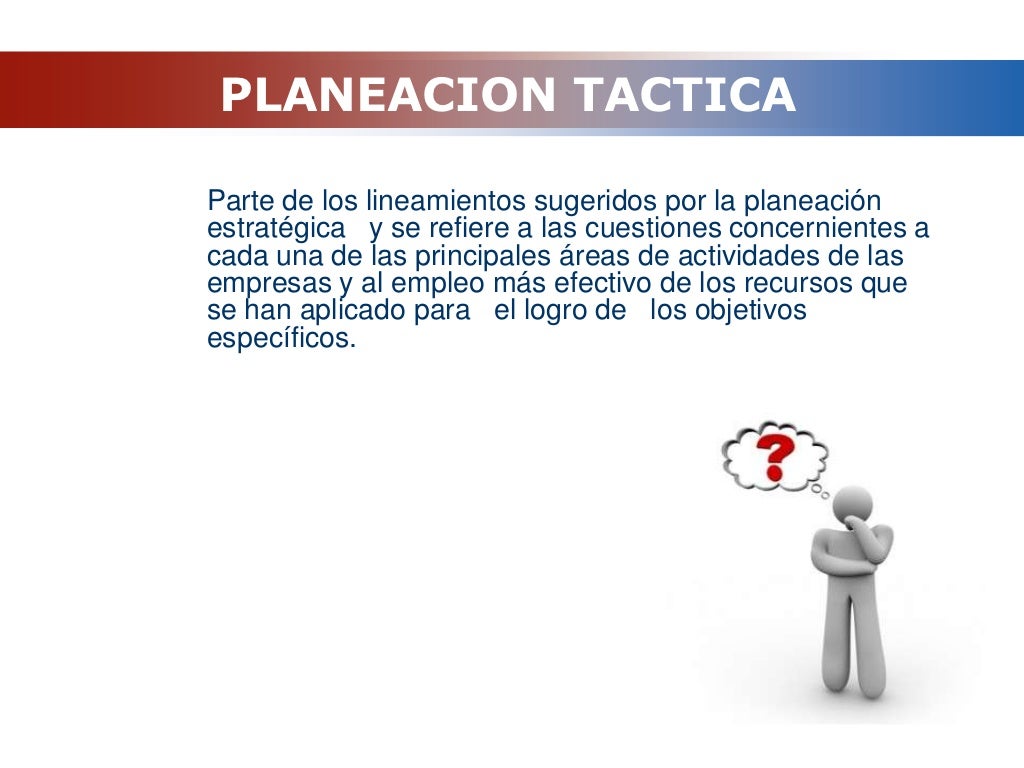 PLANEACION TACTICA

Parte de los lineamientos sugeridos por la planeación estratégica y se refiere a las cuestiones concernientes a cada una de las principales áreas de actividades de las empresas y al empleo más efectivo de los recursos que se han aplicado para el logro de los objetivos específicos.

?